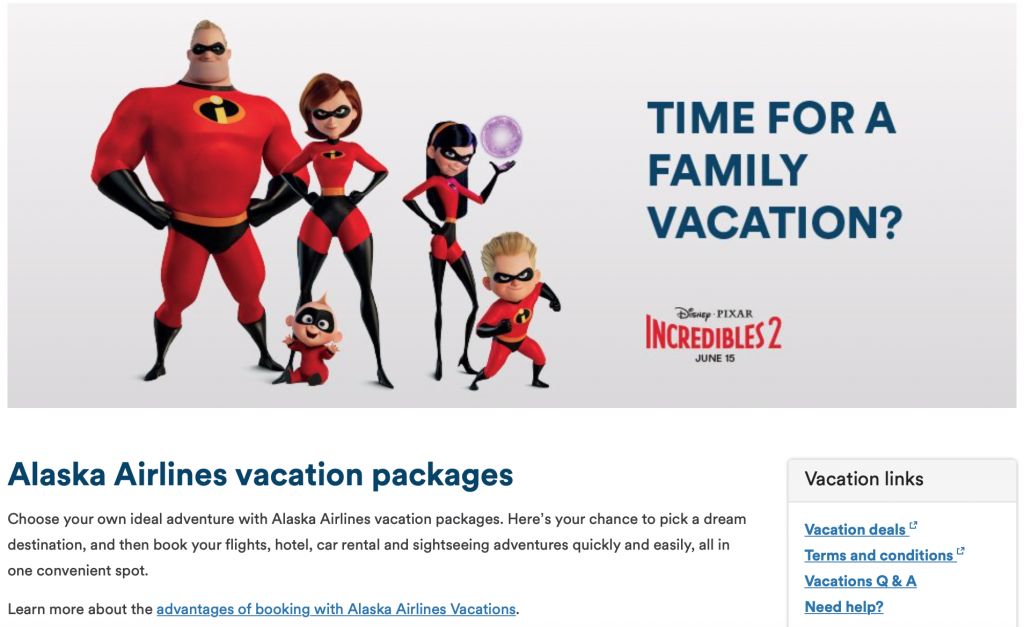 TIME FOR A FAMILY VACATION?

Disney · PIXAR
INCREDIBLES 2
JUNE 15

Alaska Airlines vacation packages

Choose your own ideal adventure with Alaska Airlines vacation packages. Here's your chance to pick a dream destination, and then book your flights, hotel, car rental and sightseeing adventures quickly and easily, all in one convenient spot.

Learn more about the advantages of booking with Alaska Airlines Vacations.

Vacation links

Vacation deals
Terms and conditions
Vacations Q & A
Need help?